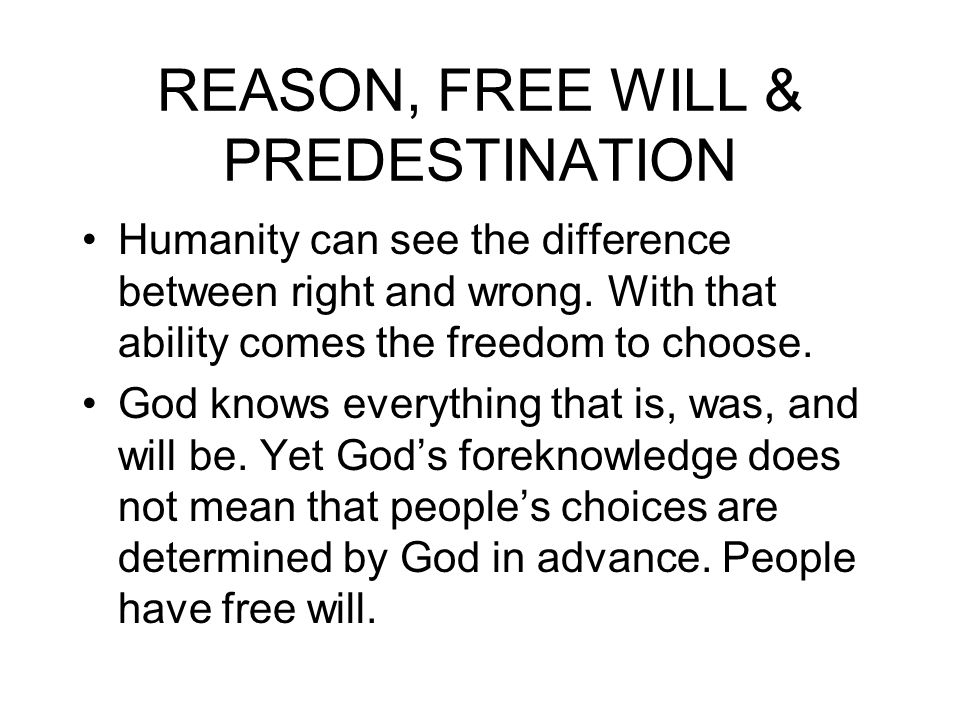 REASON, FREE WILL & PREDESTINATION

• Humanity can see the difference between right and wrong. With that ability comes the freedom to choose.

• God knows everything that is, was, and will be. Yet God’s foreknowledge does not mean that people’s choices are determined by God in advance. People have free will.